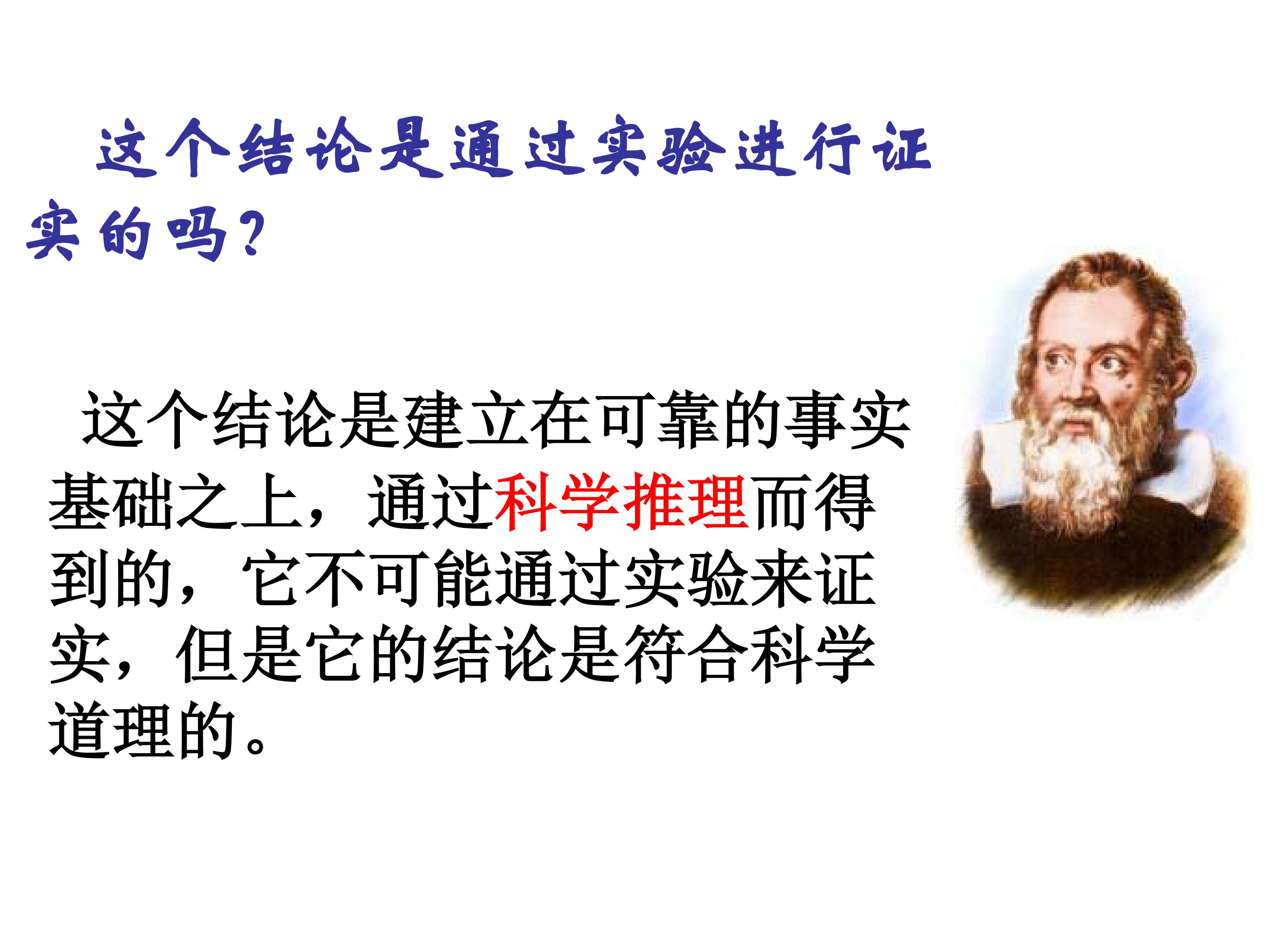 这个结论是通过实验进行证实的吗?

这个结论是建立在可靠的事实基础之上，通过科学推理而得到的，它不可能通过实验来证实，但是它的结论是符合科学道理的。